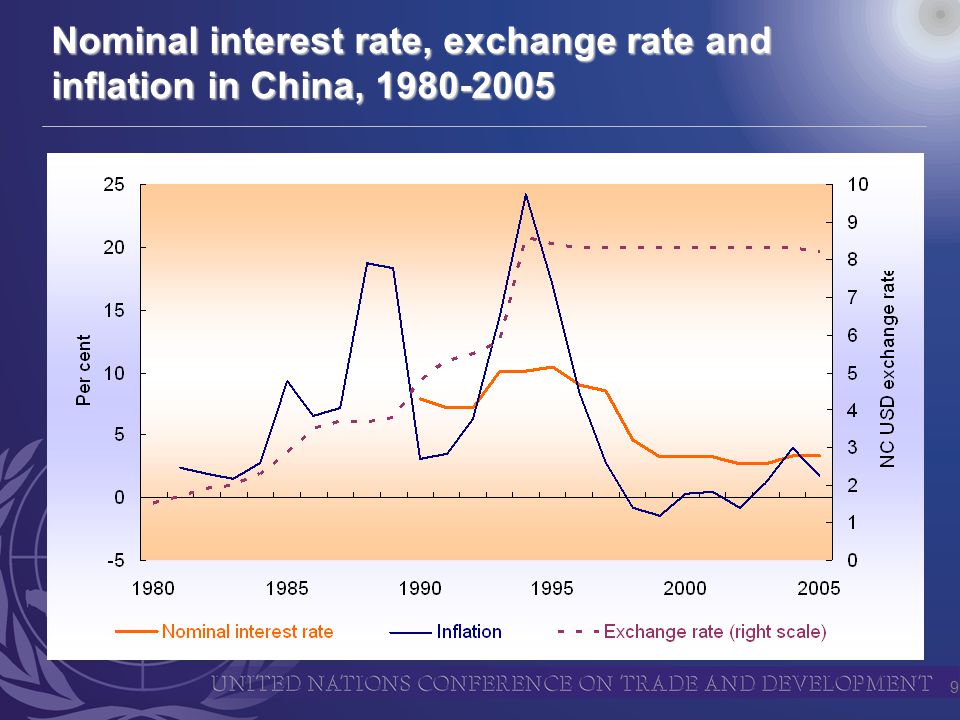 Nominal interest rate, exchange rate and inflation in China, 1980-2005

25
20
15
10
5
0
-5

Per cent

10
9
8
7
6
5
4
3
2
1
0

NC USD exchange rate

1980 1985 1990 1995 2000 2005

Nominal interest rate
Inflation
Exchange rate (right scale)

UNITED NATIONS CONFERENCE ON TRADE AND DEVELOPMENT 9